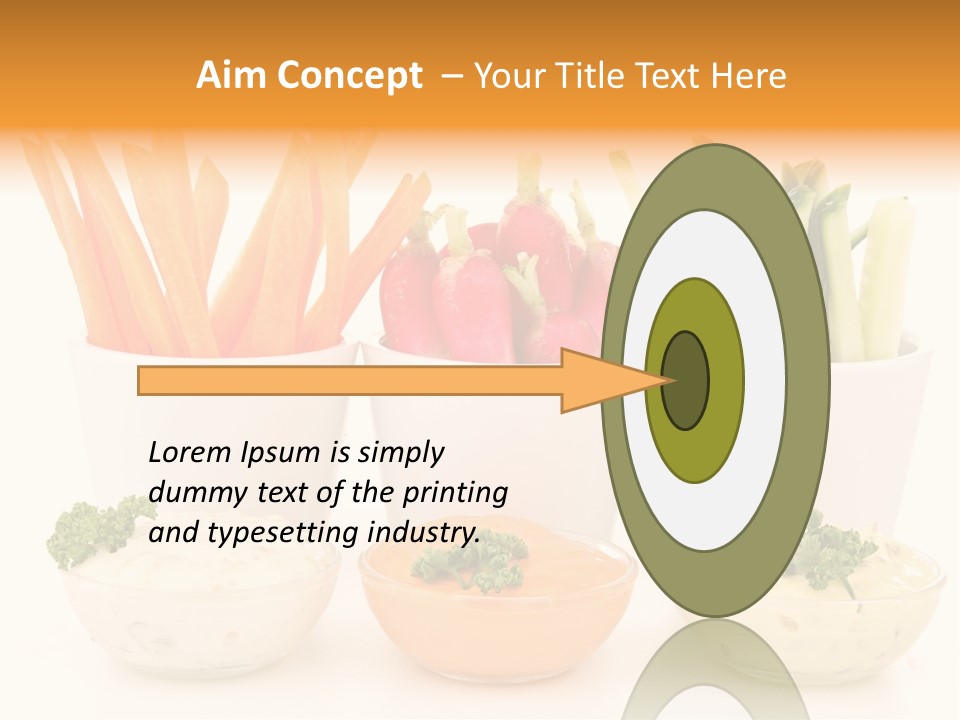 Aim Concept – Your Title Text Here

Lorem Ipsum is simply dummy text of the printing and typesetting industry.